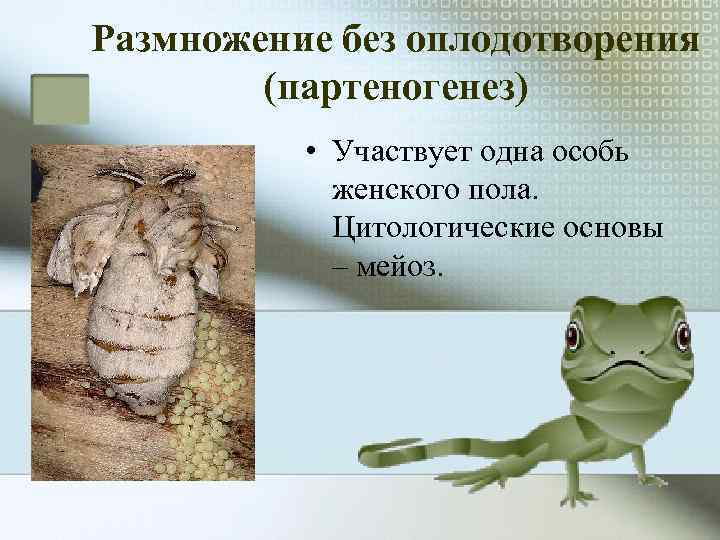 Размножение без оплодотворения (партеногенез)

• Участвует одна особь женского пола. Цитологические основы – мейоз.